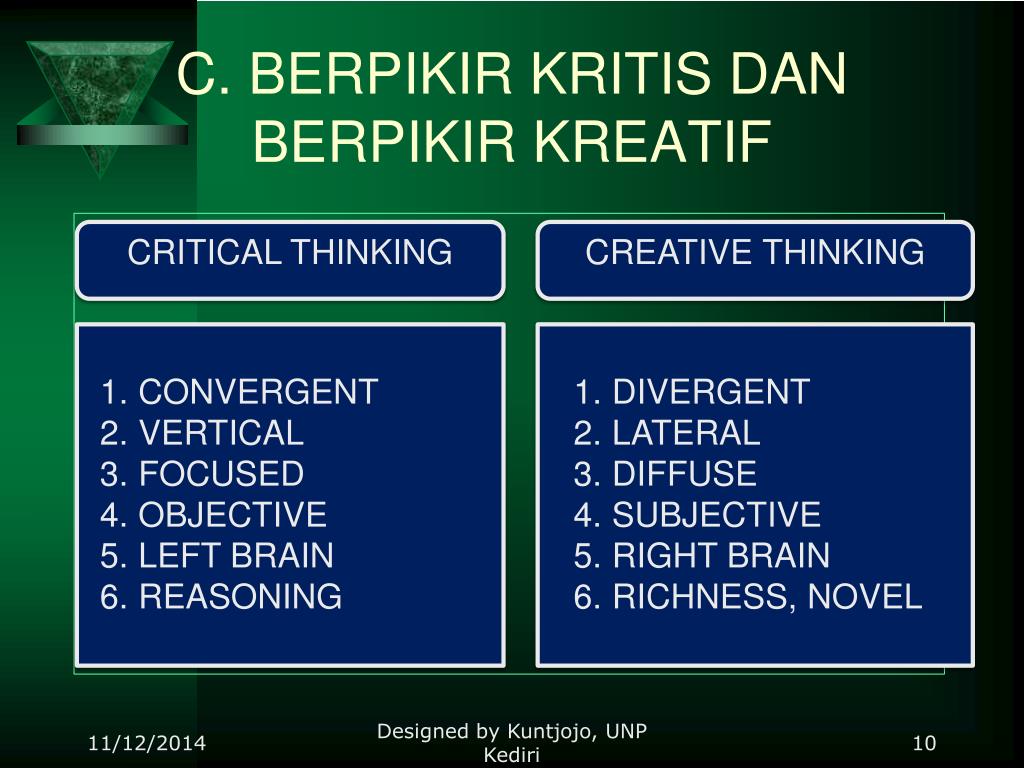 C. BERPIKIR KRITIS DAN BERPIKIR KREATIF

CRITICAL THINKING

1. CONVERGENT
2. VERTICAL
3. FOCUSED
4. OBJECTIVE
5. LEFT BRAIN
6. REASONING

CREATIVE THINKING

1. DIVERGENT
2. LATERAL
3. DIFFUSE
4. SUBJECTIVE
5. RIGHT BRAIN
6. RICHNESS, NOVEL

11/12/2014

Designed by Kuntjojo, UNP Kediri

10